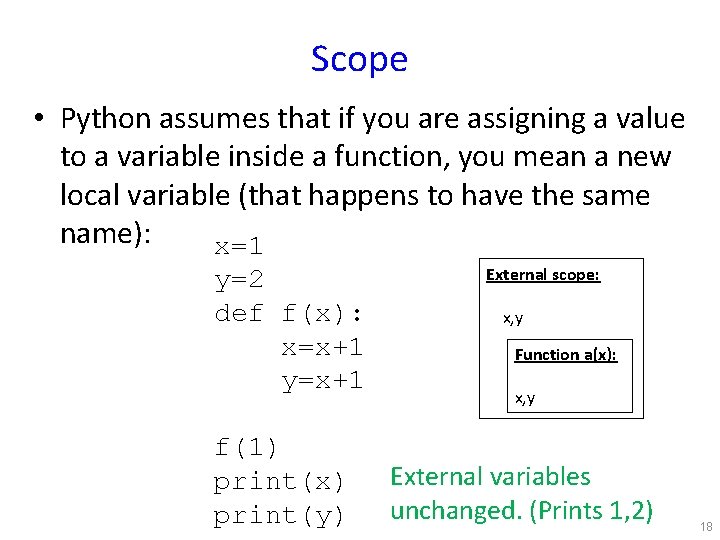 Scope

• Python assumes that if you are assigning a value to a variable inside a function, you mean a new local variable (that happens to have the same name):

x=1
y=2
def f(x):
    x=x+1
    y=x+1

f(1)
print(x)
print(y)

External scope:

x,y

Function a(x):

x,y

External variables unchanged. (Prints 1,2)

18